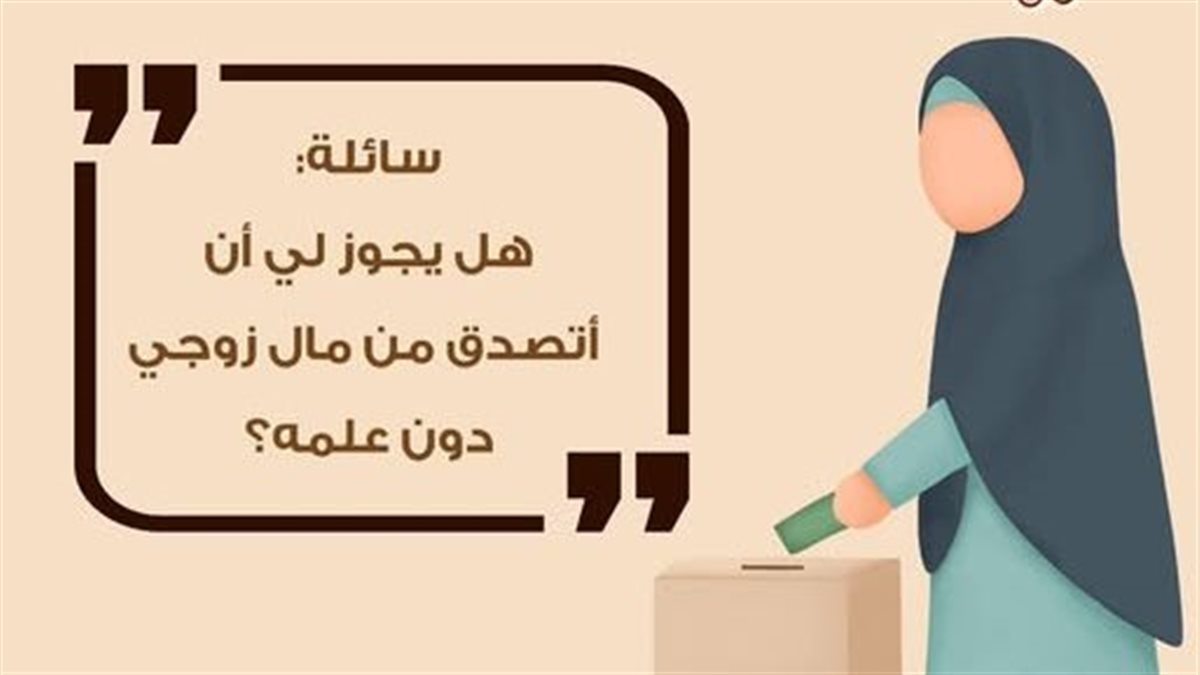 سائلة:
هل يجوز لي أن أتصدق من مال زوجي دون علمه؟